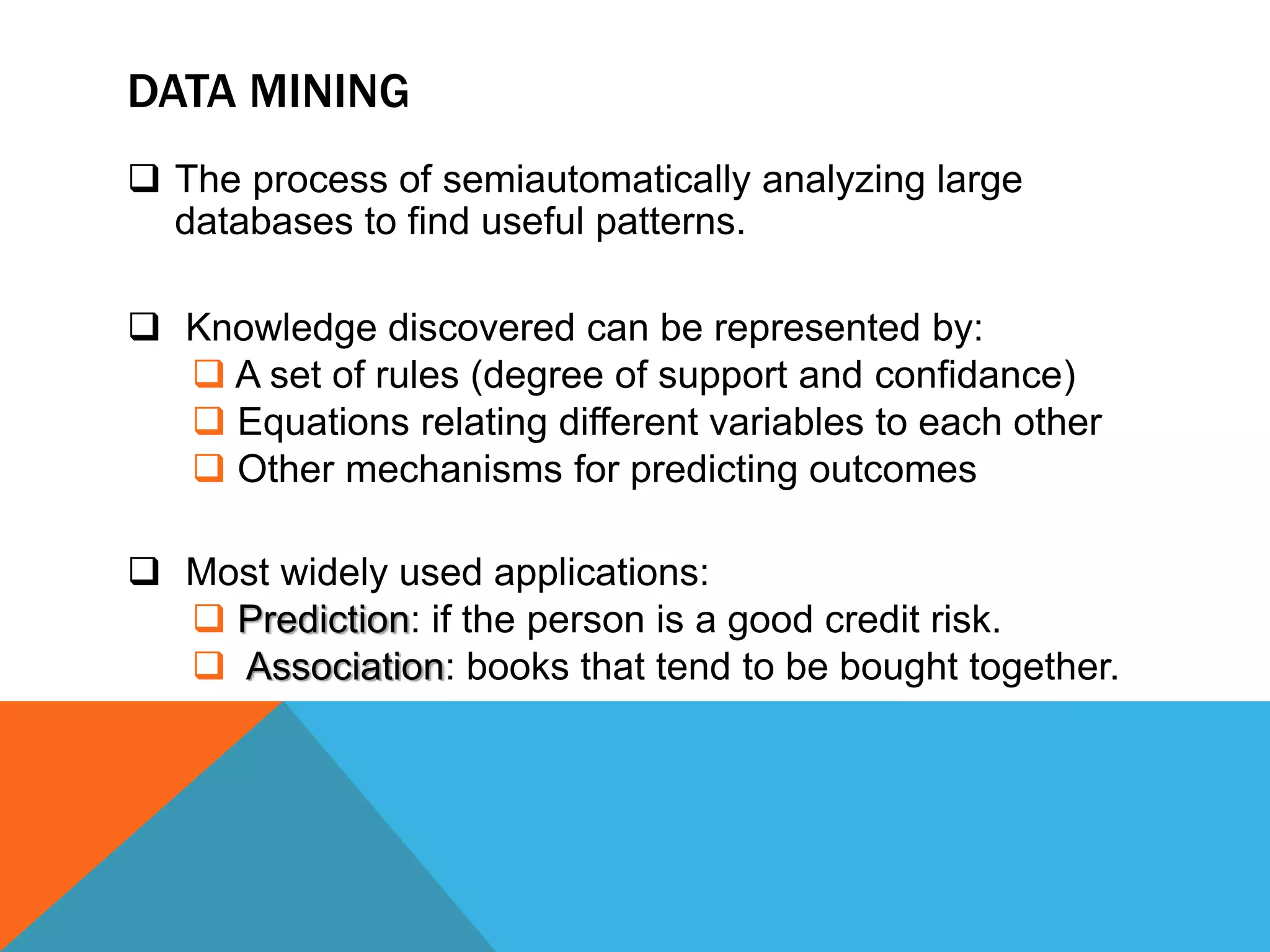 DATA MINING

❑ The process of semiautomatically analyzing large databases to find useful patterns.

❑ Knowledge discovered can be represented by:
❑ A set of rules (degree of support and confidance)
❑ Equations relating different variables to each other
❑ Other mechanisms for predicting outcomes

❑ Most widely used applications:
❑ Prediction: if the person is a good credit risk.
❑ Association: books that tend to be bought together.